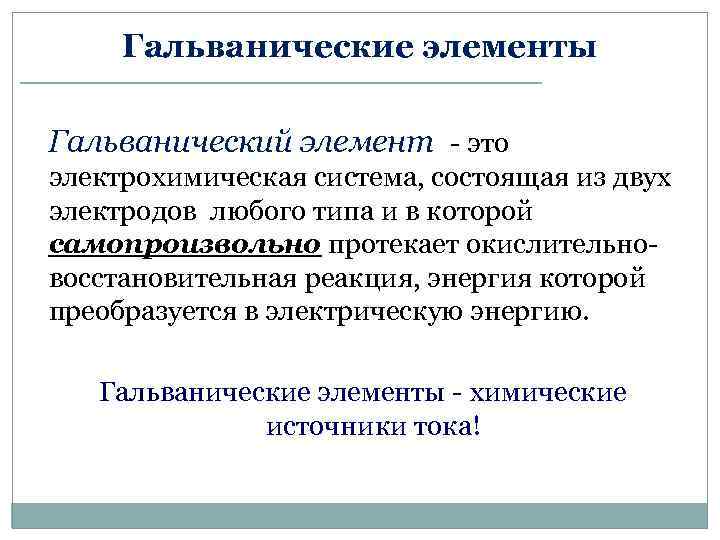 Гальванические элементы

Гальванический элемент - это электрохимическая система, состоящая из двух электродов любого типа и в которой самопроизвольно протекает окислительно-восстановительная реакция, энергия которой преобразуется в электрическую энергию.

Гальванические элементы - химические источники тока!